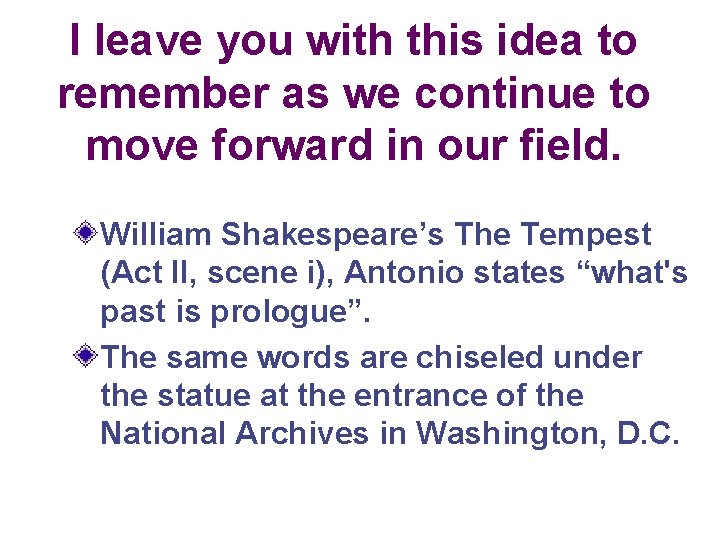 I leave you with this idea to remember as we continue to move forward in our field.

William Shakespeare’s The Tempest (Act II, scene i), Antonio states “what's past is prologue”.

The same words are chiseled under the statue at the entrance of the National Archives in Washington, D.C.